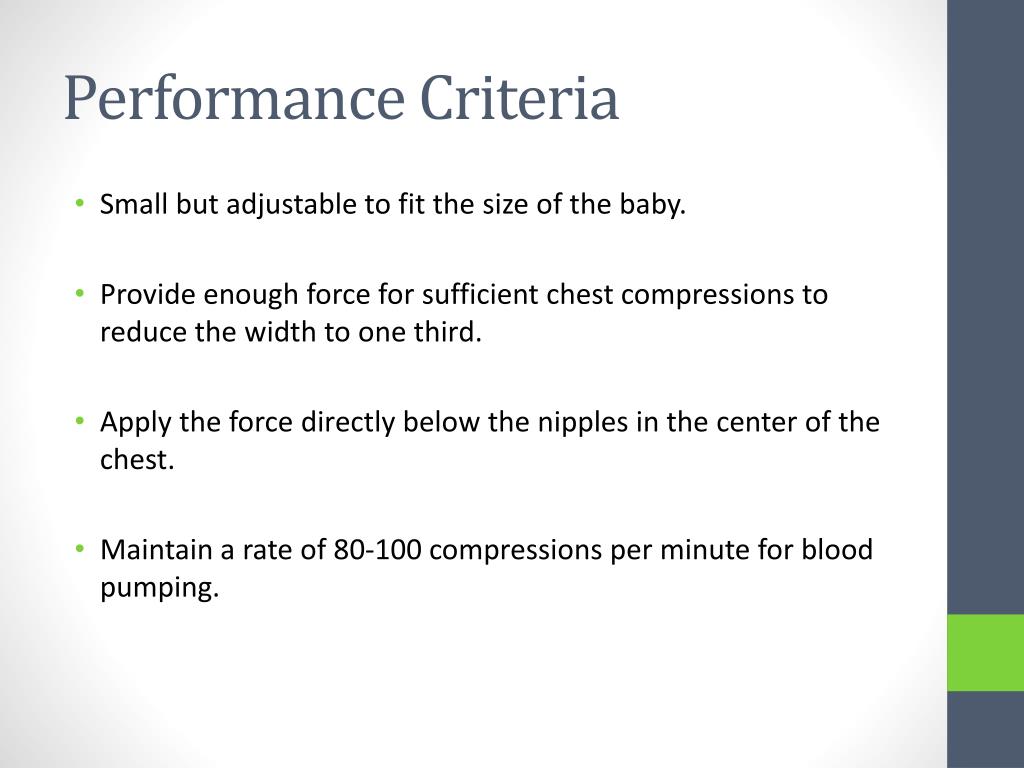 Performance Criteria

• Small but adjustable to fit the size of the baby.

• Provide enough force for sufficient chest compressions to reduce the width to one third.

• Apply the force directly below the nipples in the center of the chest.

• Maintain a rate of 80-100 compressions per minute for blood pumping.